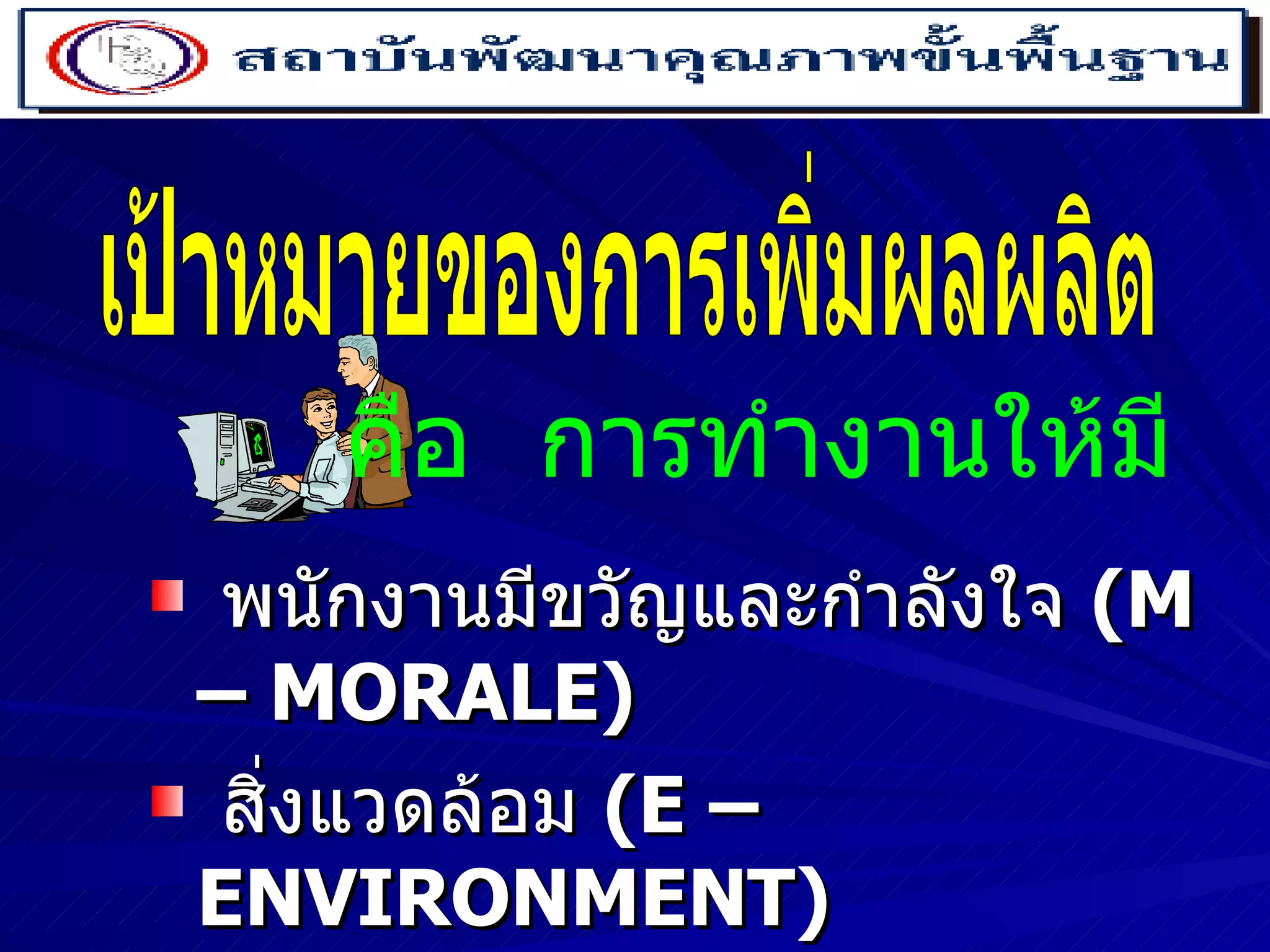 สถาบันพัฒนาคุณภาพขั้นพื้นฐาน

เป้าหมายของการเพิ่มผลผลิต

คือ การทำงานให้มี

พนักงานมีขวัญและกำลังใจ (M – MORALE)

สิ่งแวดล้อม (E – ENVIRONMENT)